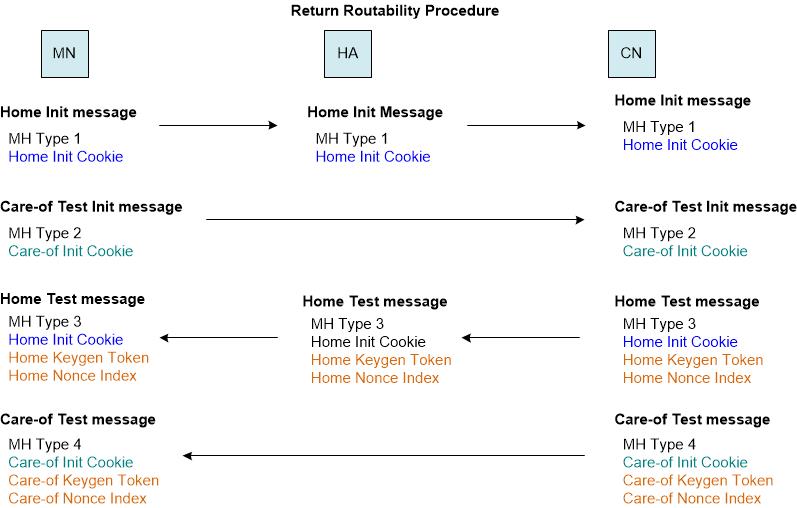 Return Routability Procedure

MN

HA

CN

Home Init message
MH Type 1
Home Init Cookie

Home Init Message
MH Type 1
Home Init Cookie

Home Init message
MH Type 1
Home Init Cookie

Care-of Test Init message
MH Type 2
Care-of Init Cookie

Care-of Test Init message
MH Type 2
Care-of Init Cookie

Home Test message
MH Type 3
Home Init Cookie
Home Keygen Token
Home Nonce Index

Home Test message
MH Type 3
Home Init Cookie
Home Keygen Token
Home Nonce Index

Home Test message
MH Type 3
Home Init Cookie
Home Keygen Token
Home Nonce Index

Care-of Test message
MH Type 4
Care-of Init Cookie
Care-of Keygen Token
Care-of Nonce Index

Care-of Test message
MH Type 4
Care-of Init Cookie
Care-of Keygen Token
Care-of Nonce Index